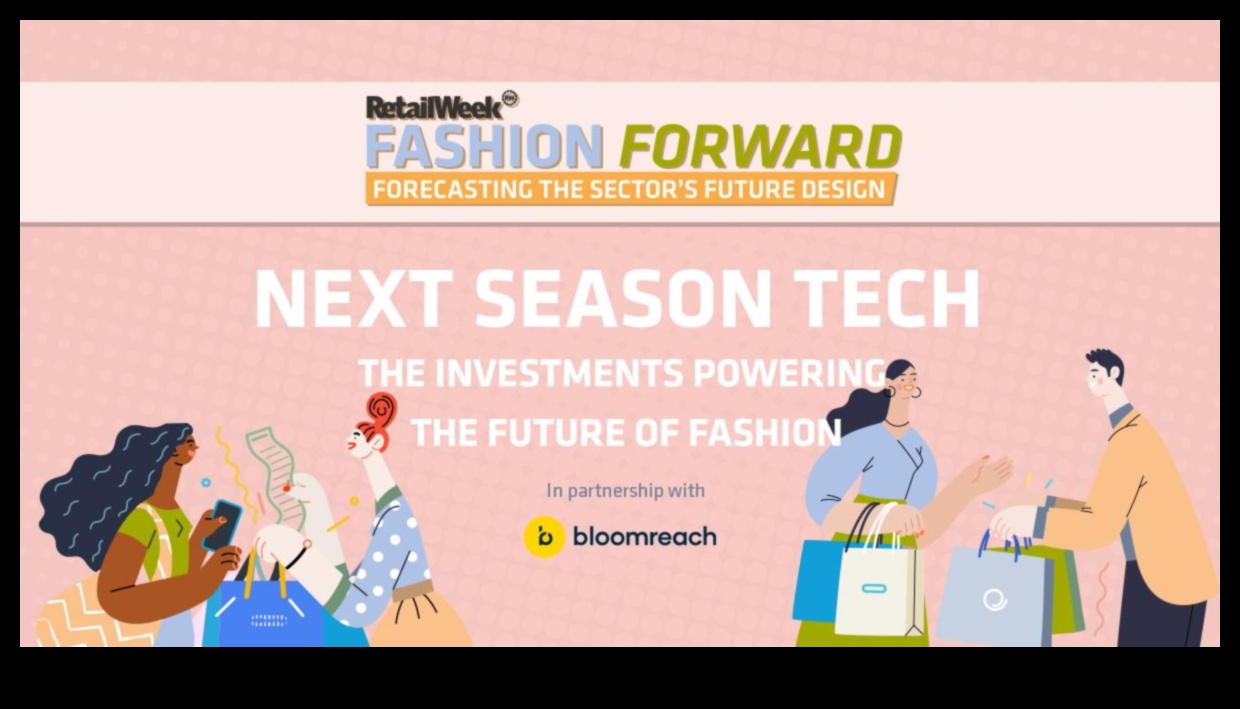 RetailWeek
FASHION FORWARD
FORECASTING THE SECTOR'S FUTURE DESIGN

NEXT SEASON TECH
THE INVESTMENTS POWERING THE FUTURE OF FASHION

In partnership with

bloomreach